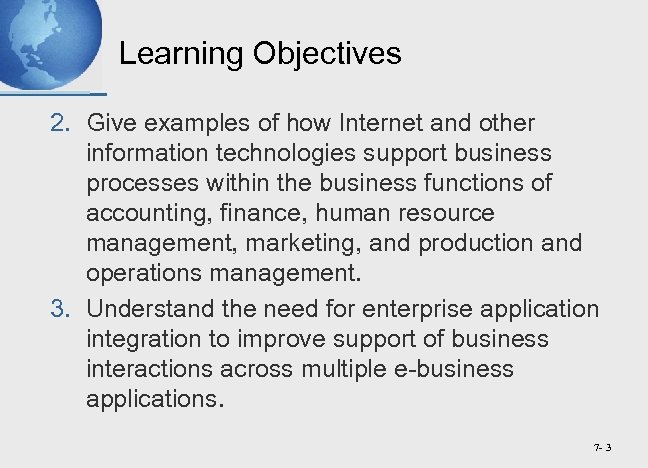 Learning Objectives

2. Give examples of how Internet and other information technologies support business processes within the business functions of accounting, finance, human resource management, marketing, and production and operations management.

3. Understand the need for enterprise application integration to improve support of business interactions across multiple e-business applications.

7- 3